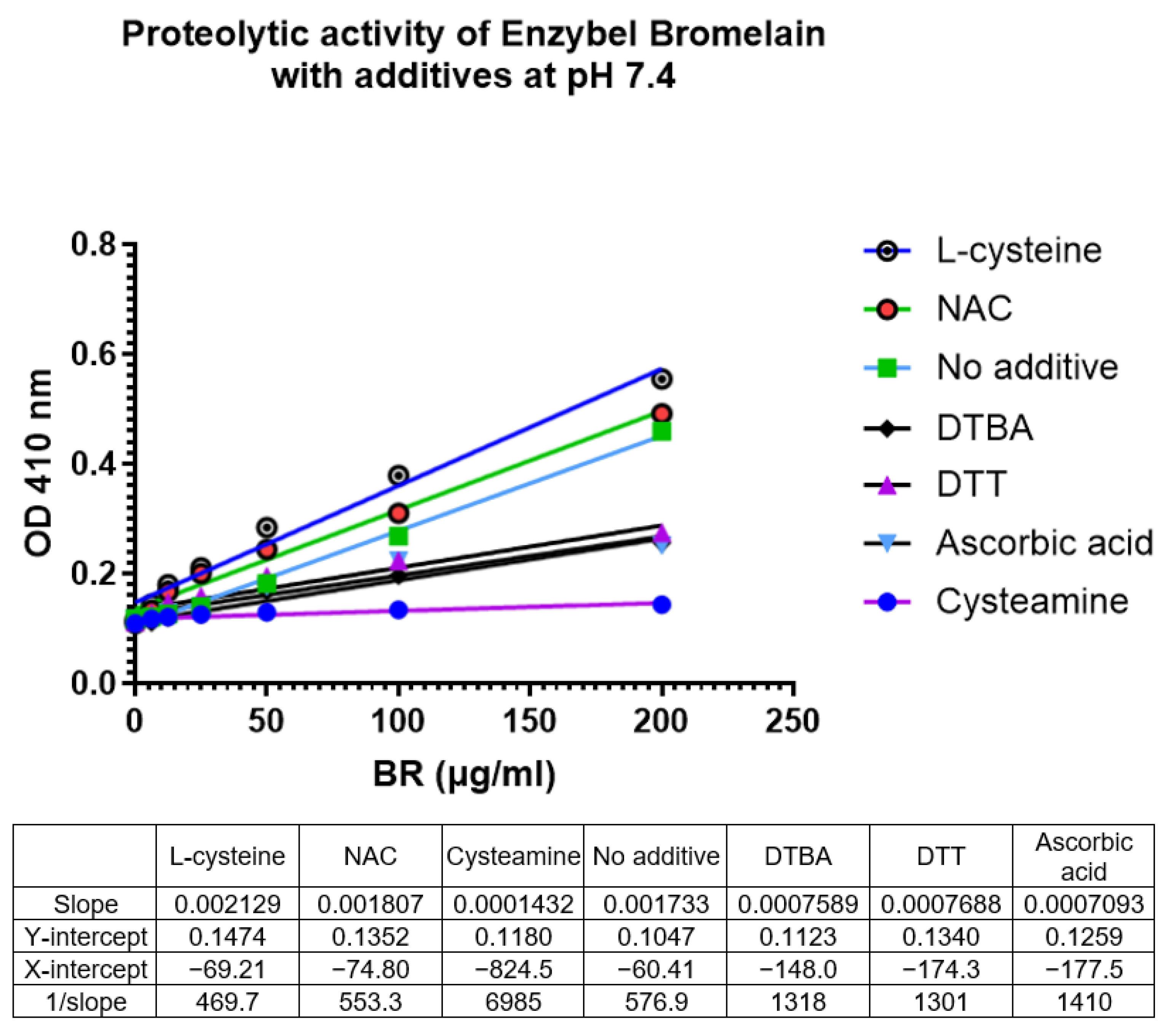 Proteolytic activity of Enzybel Bromelain with additives at pH 7.4

OD 410 nm

0.8
0.6
0.4
0.2
0.0

0
50
100
150
200
250

BR (μg/ml)

L-cysteine
NAC
No additive
DTBA
DTT
Ascorbic acid
Cysteamine

| | L-cysteine | NAC | Cysteamine | No additive | DTBA | DTT | Ascorbic acid |
|---|---|---|---|---|---|---|---|
| Slope | 0.002129 | 0.001807 | 0.0001432 | 0.001733 | 0.0007589 | 0.0007688 | 0.0007093 |
| Y-intercept | 0.1474 | 0.1352 | 0.1180 | 0.1047 | 0.1123 | 0.1340 | 0.1259 |
| X-intercept | −69.21 | −74.80 | −824.5 | −60.41 | −148.0 | −174.3 | −177.5 |
| 1/slope | 469.7 | 553.3 | 6985 | 576.9 | 1318 | 1301 | 1410 |